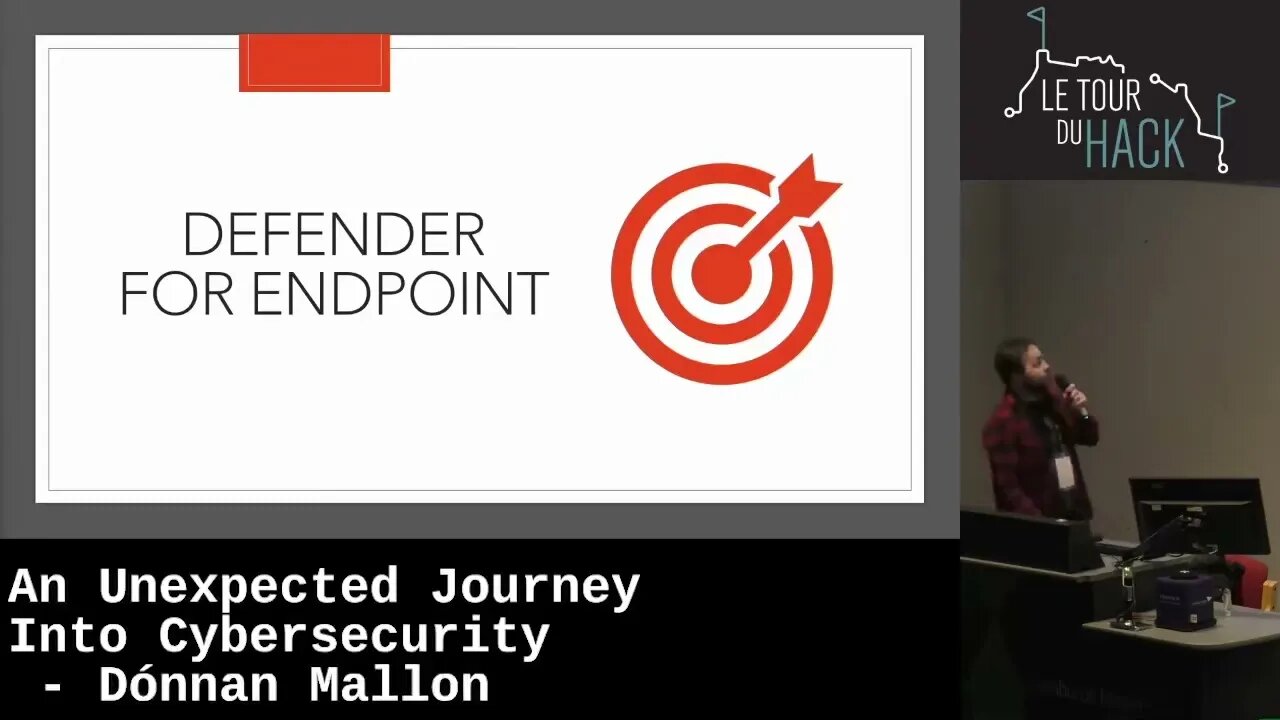 DEFENDER
FOR ENDPOINT

LE TOUR
DU HACK

An Unexpected Journey
Into Cybersecurity
- Dónnan Mallon